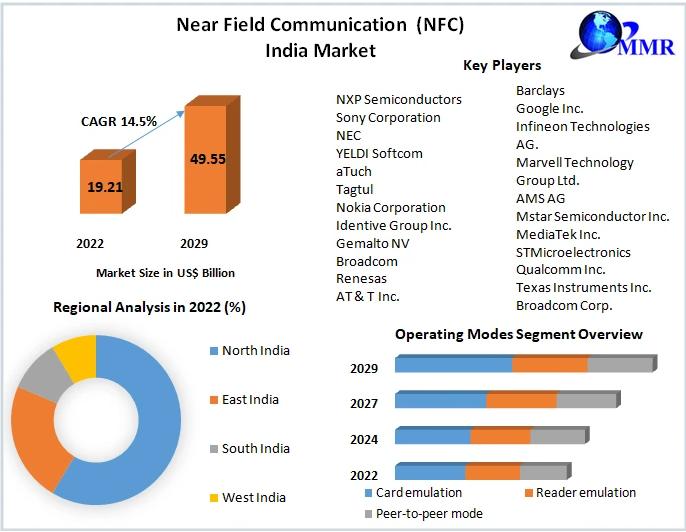 Near Field Communication (NFC) India Market

MMR

CAGR 14.5%

19.21

49.55

2022

2029

Market Size in US$ Billion

Key Players

NXP Semiconductors
Sony Corporation
NEC
YELDI Softcom
aTuch
Tagtul
Nokia Corporation
Identive Group Inc.
Gemalto NV
Broadcom
Renesas
AT & T Inc.

Barclays
Google Inc.
Infineon Technologies AG.
Marvell Technology Group Ltd.
AMS AG
Mstar Semiconductor Inc.
MediaTek Inc.
STMicroelectronics
Qualcomm Inc.
Texas Instruments Inc.
Broadcom Corp.

Regional Analysis in 2022 (%)

North India
East India
South India
West India

Operating Modes Segment Overview

2029
2027
2024
2022

Card emulation
Reader emulation
Peer-to-peer mode